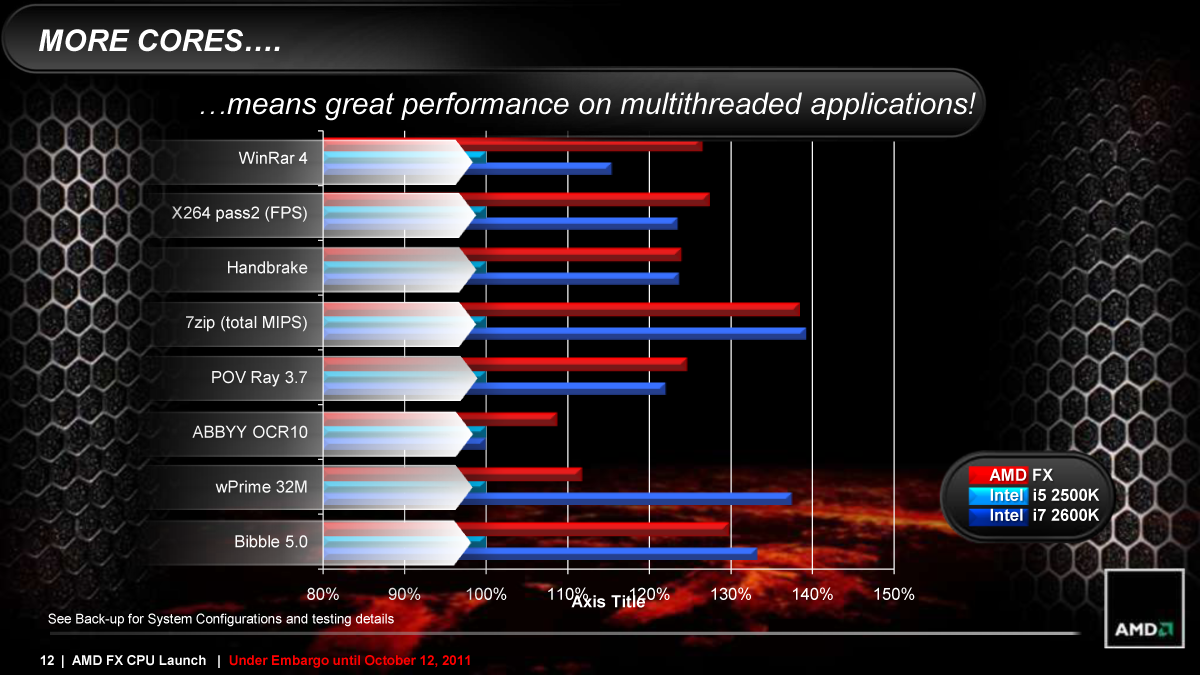 MORE CORES….

…means great performance on multithreaded applications!

WinRar 4

X264 pass2 (FPS)

Handbrake

7zip (total MIPS)

POV Ray 3.7

ABBYY OCR10

wPrime 32M

Bibble 5.0

80% 90% 100% 110% 120% 130% 140% 150%

Axis Title

AMD FX
Intel i5 2500K
Intel i7 2600K

See Back-up for System Configurations and testing details

AMD

12 | AMD FX CPU Launch | Under Embargo until October 12, 2011